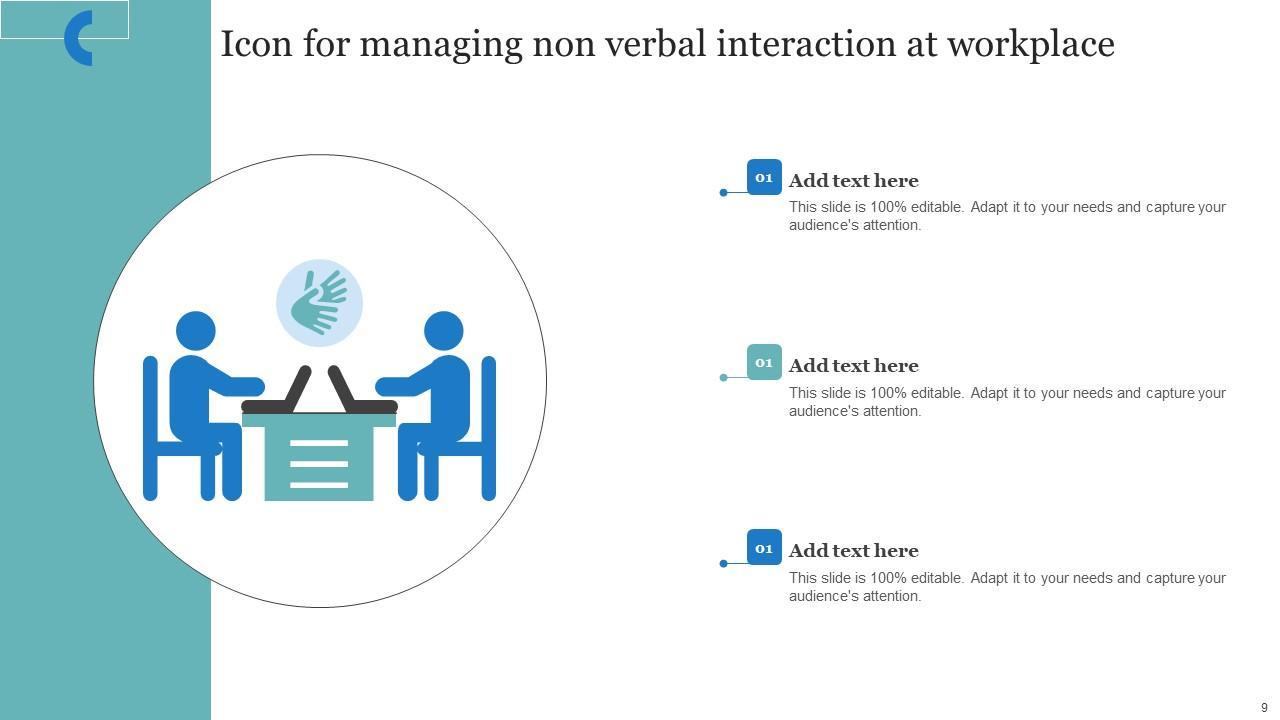 Icon for managing non verbal interaction at workplace

01
Add text here
This slide is 100% editable. Adapt it to your needs and capture your audience's attention.

01
Add text here
This slide is 100% editable. Adapt it to your needs and capture your audience's attention.

01
Add text here
This slide is 100% editable. Adapt it to your needs and capture your audience's attention.

9